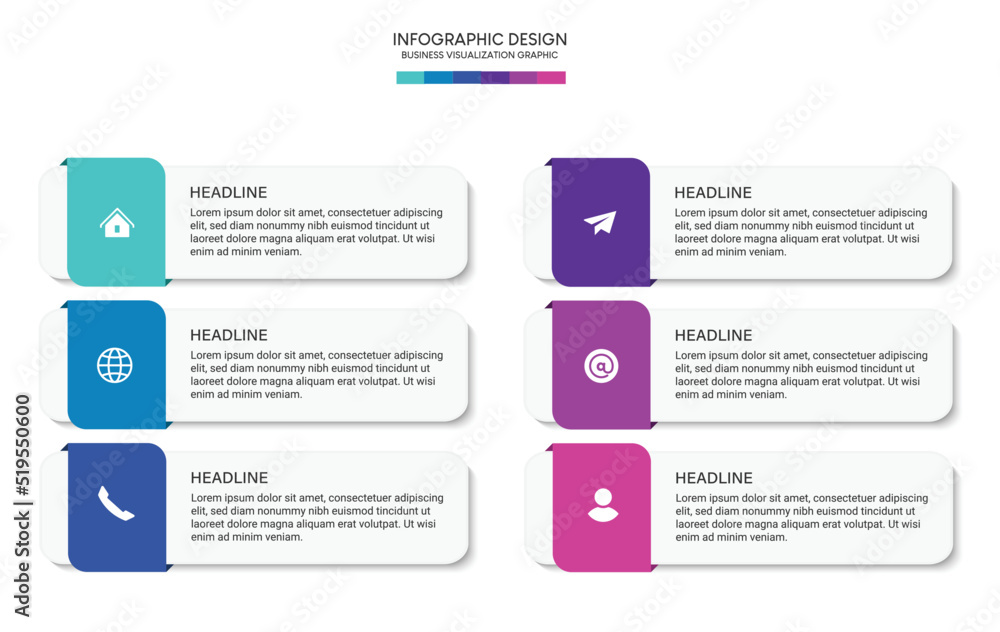 INFOGRAPHIC DESIGN
BUSINESS VISUALIZATION GRAPHIC

HEADLINE
Lorem ipsum dolor sit amet, consectetuer adipiscing elit, sed diam nonummy nibh euismod tincidunt ut laoreet dolore magna aliquam erat volutpat. Ut wisi enim ad minim veniam.

HEADLINE
Lorem ipsum dolor sit amet, consectetuer adipiscing elit, sed diam nonummy nibh euismod tincidunt ut laoreet dolore magna aliquam erat volutpat. Ut wisi enim ad minim veniam.

HEADLINE
Lorem ipsum dolor sit amet, consectetuer adipiscing elit, sed diam nonummy nibh euismod tincidunt ut laoreet dolore magna aliquam erat volutpat. Ut wisi enim ad minim veniam.

HEADLINE
Lorem ipsum dolor sit amet, consectetuer adipiscing elit, sed diam nonummy nibh euismod tincidunt ut laoreet dolore magna aliquam erat volutpat. Ut wisi enim ad minim veniam.

HEADLINE
Lorem ipsum dolor sit amet, consectetuer adipiscing elit, sed diam nonummy nibh euismod tincidunt ut laoreet dolore magna aliquam erat volutpat. Ut wisi enim ad minim veniam.

HEADLINE
Lorem ipsum dolor sit amet, consectetuer adipiscing elit, sed diam nonummy nibh euismod tincidunt ut laoreet dolore magna aliquam erat volutpat. Ut wisi enim ad minim veniam.

Adobe Stock | #519550600